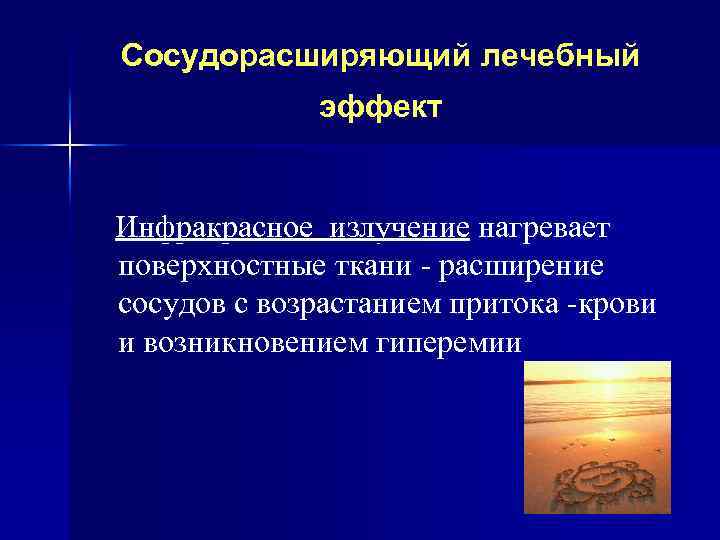 Сосудорасширяющий лечебный эффект

Инфракрасное излучение нагревает поверхностные ткани - расширение сосудов с возрастанием притока -крови и возникновением гиперемии